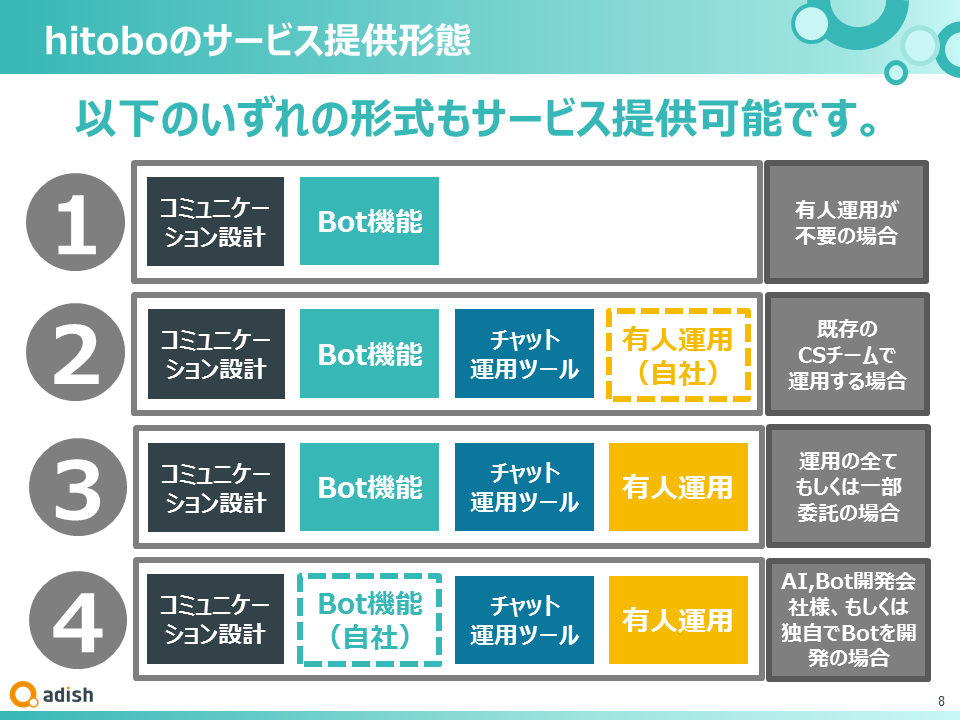 hitoboのサービス提供形態

以下のいずれの形式もサービス提供可能です。

1

コミュニケーション設計

Bot機能

有人運用が不要の場合

2

コミュニケーション設計

Bot機能

チャット運用ツール

有人運用（自社）

既存のCSチームで運用する場合

3

コミュニケーション設計

Bot機能

チャット運用ツール

有人運用

運用の全てもしくは一部委託の場合

4

コミュニケーション設計

Bot機能（自社）

チャット運用ツール

有人運用

AI,Bot開発会社様、もしくは独自でBotを開発の場合

adish

8